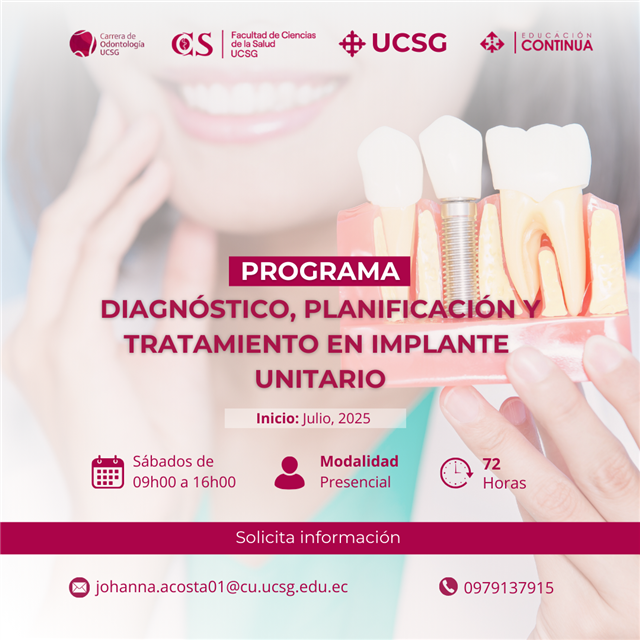 Carrera de Odontología UCSG

CS Facultad de Ciencias de la Salud UCSG

UCSG

EDUCACIÓN CONTINUA

PROGRAMA

DIAGNÓSTICO, PLANIFICACIÓN Y TRATAMIENTO EN IMPLANTE UNITARIO

Inicio: Julio, 2025

Sábados de 09h00 a 16h00

Modalidad Presencial

72 Horas

Solicita información

johanna.acosta01@cu.ucsg.edu.ec

0979137915